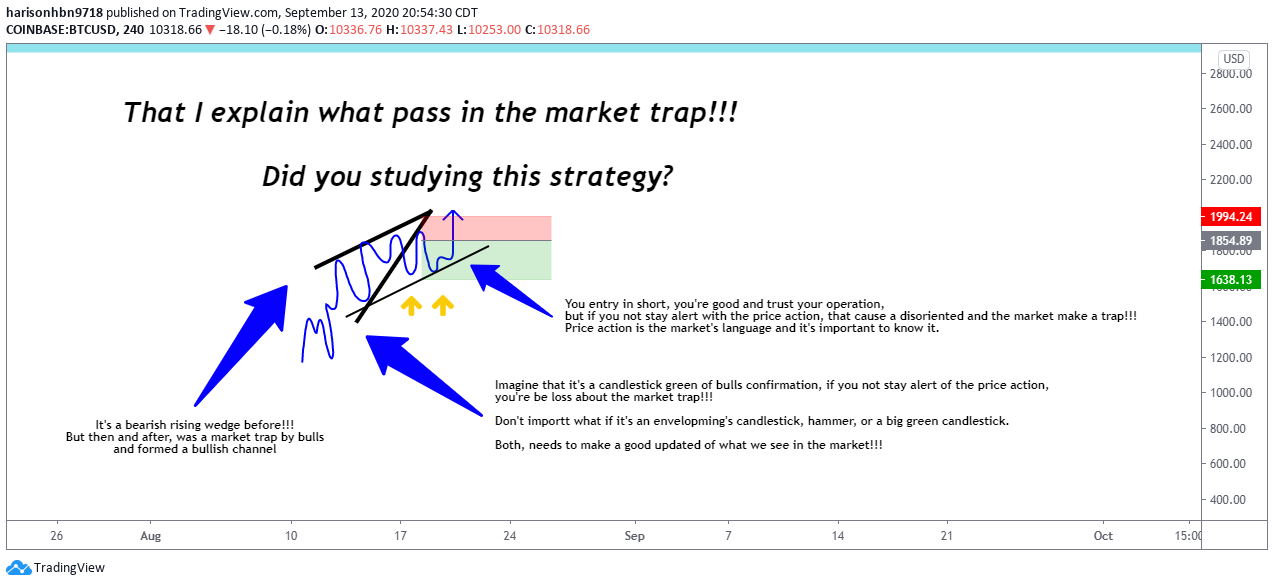 harisonhbn9718 published on TradingView.com, September 13, 2020 20:54:30 CDT
COINBASE:BTCUSD, 240 10318.66 ▼ −18.10 (−0.18%) O:10336.76 H:10337.43 L:10253.00 C:10318.66

USD
2800.00
2600.00
2400.00
2200.00
1994.24
1854.89
1638.13
1400.00
1200.00
1000.00
800.00
600.00
400.00

That I explain what pass in the market trap!!!

Did you studying this strategy?

You entry in short, you're good and trust your operation, but if you not stay alert with the price action, that cause a disoriented and the market make a trap!!! Price action is the market's language and it's important to know it.

Imagine that it's a candlestick green of bulls confirmation, if you not stay alert of the price action, you're be loss about the market trap!!!

Don't importt what if it's an envelopming's candlestick, hammer, or a big green candlestick.

Both, needs to make a good updated of what we see in the market!!!

It's a bearish rising wedge before!!! But then and after, was a market trap by bulls and formed a bullish channel

26 Aug 10 17 24 Sep 7 14 21 Oct 15:00

TradingView